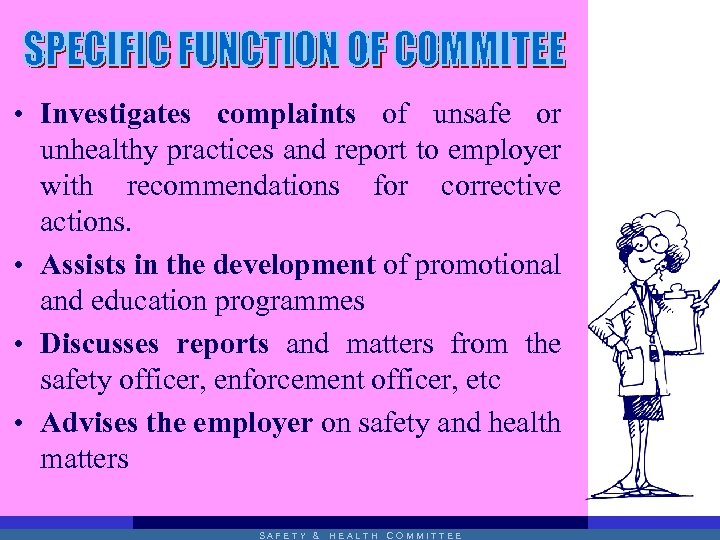 SPECIFIC FUNCTION OF COMMITEE

• Investigates complaints of unsafe or unhealthy practices and report to employer with recommendations for corrective actions.

• Assists in the development of promotional and education programmes

• Discusses reports and matters from the safety officer, enforcement officer, etc

• Advises the employer on safety and health matters

SAFETY & HEALTH COMMITTEE